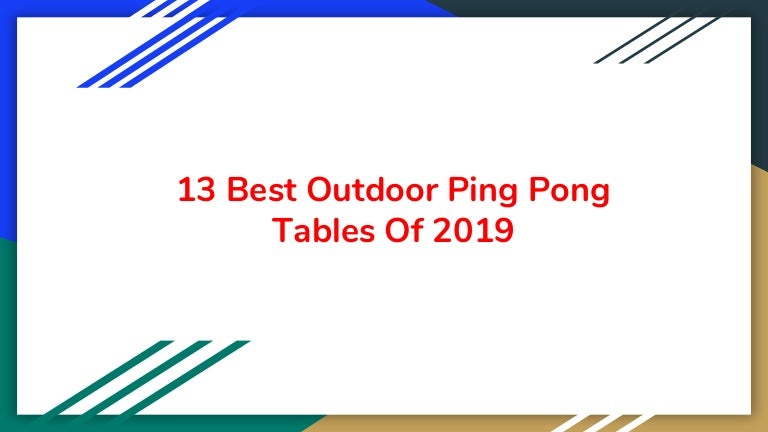 13 Best Outdoor Ping Pong Tables Of 2019